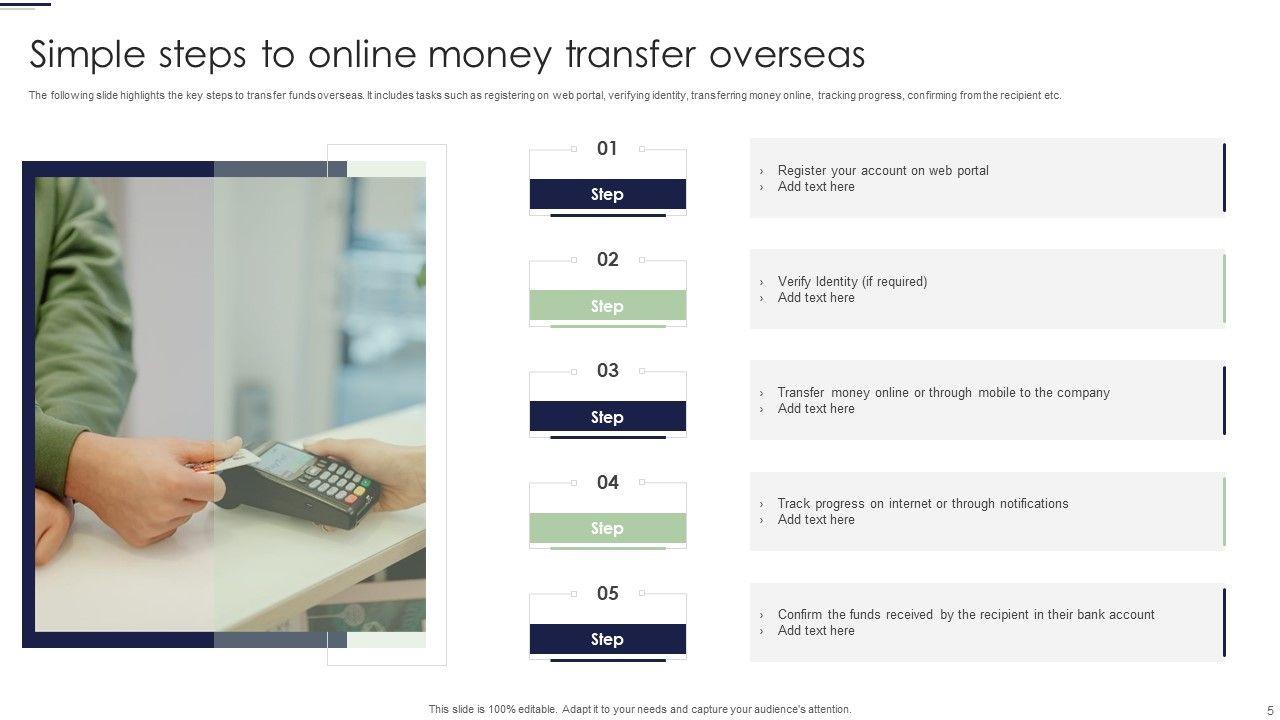 Simple steps to online money transfer overseas

The following slide highlights the key steps to transfer funds overseas. It includes tasks such as registering on web portal, verifying identity, transferring money online, tracking progress, confirming from the recipient etc.

01
Step

› Register your account on web portal
› Add text here

02
Step

› Verify Identity (if required)
› Add text here

03
Step

› Transfer money online or through mobile to the company
› Add text here

04
Step

› Track progress on internet or through notifications
› Add text here

05
Step

› Confirm the funds received by the recipient in their bank account
› Add text here

This slide is 100% editable. Adapt it to your needs and capture your audience's attention.

5